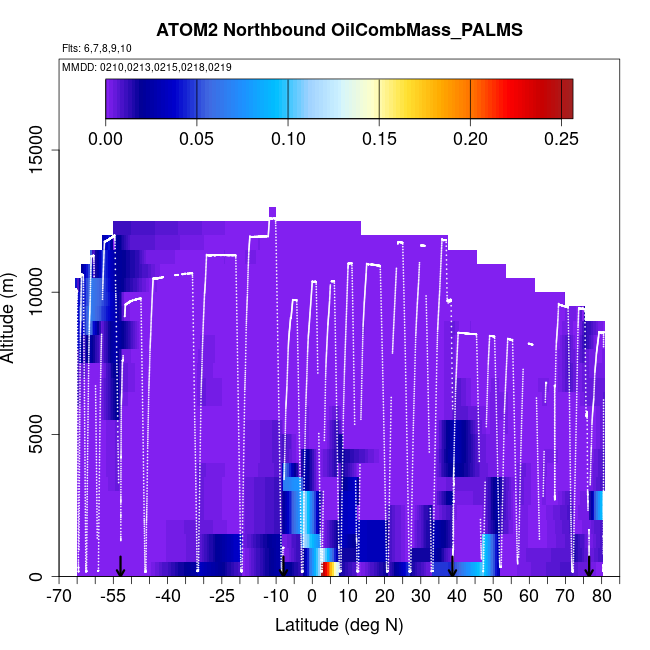 ATOM2 Northbound OilCombMass_PALMS

Flts: 6,7,8,9,10

MMDD: 0210,0213,0215,0218,0219

0.00 0.05 0.10 0.15 0.20 0.25

Altitude (m)

15000

10000

5000

0

-70 -55 -40 -25 -10 0 10 20 30 40 50 60 70 80

Latitude (deg N)